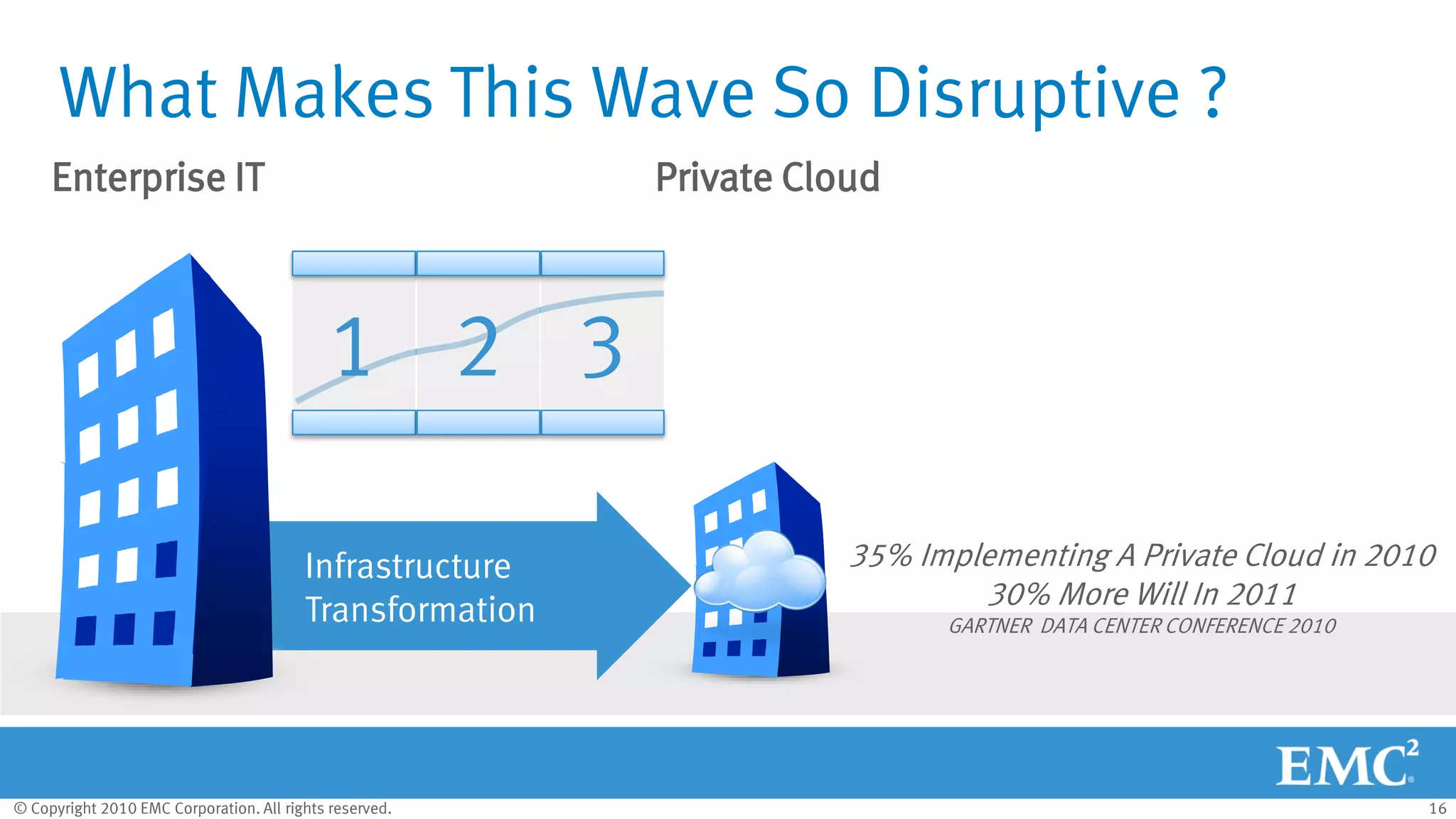 What Makes This Wave So Disruptive ?

Enterprise IT

Private Cloud

1 2 3

Infrastructure Transformation

35% Implementing A Private Cloud in 2010
30% More Will In 2011
GARTNER DATA CENTER CONFERENCE 2010

EMC$^2$

© Copyright 2010 EMC Corporation. All rights reserved.

16